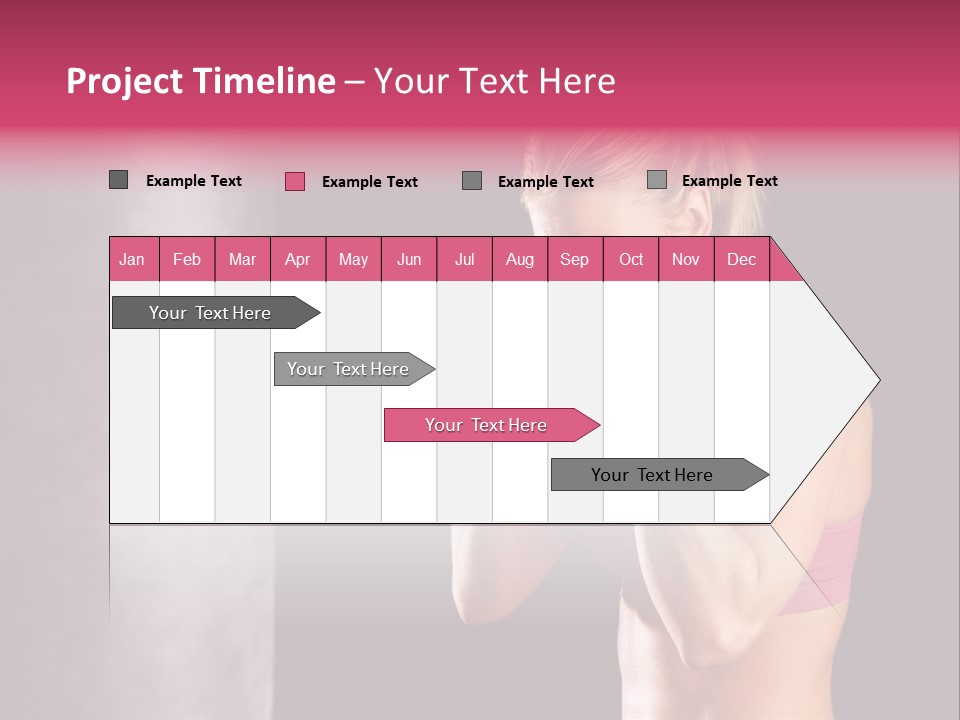 Project Timeline – Your Text Here

Example Text
Example Text
Example Text
Example Text

| Jan | Feb | Mar | Apr | May | Jun | Jul | Aug | Sep | Oct | Nov | Dec |
|---|---|---|---|---|---|---|---|---|---|---|---|

Your Text Here

Your Text Here

Your Text Here

Your Text Here